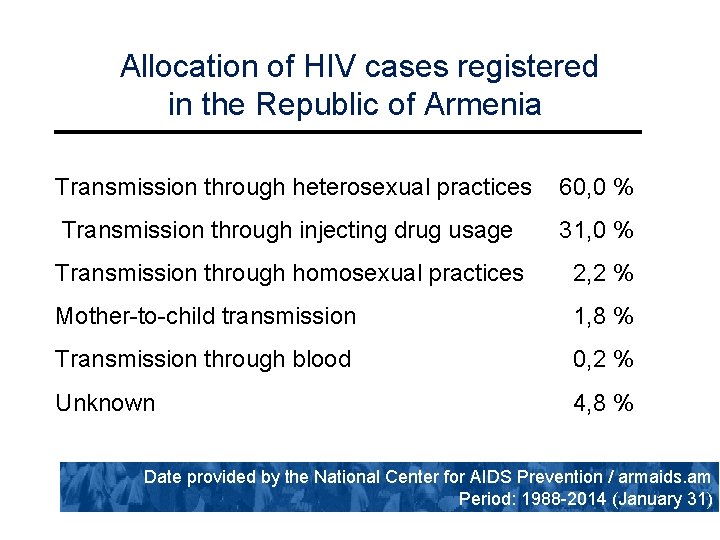 Allocation of HIV cases registered in the Republic of Armenia

| | |
|---|---|
| Transmission through heterosexual practices | 60,0 % |
| Transmission through injecting drug usage | 31,0 % |
| Transmission through homosexual practices | 2,2 % |
| Mother-to-child transmission | 1,8 % |
| Transmission through blood | 0,2 % |
| Unknown | 4,8 % |

Date provided by the National Center for AIDS Prevention / armaids.am
Period: 1988-2014 (January 31)